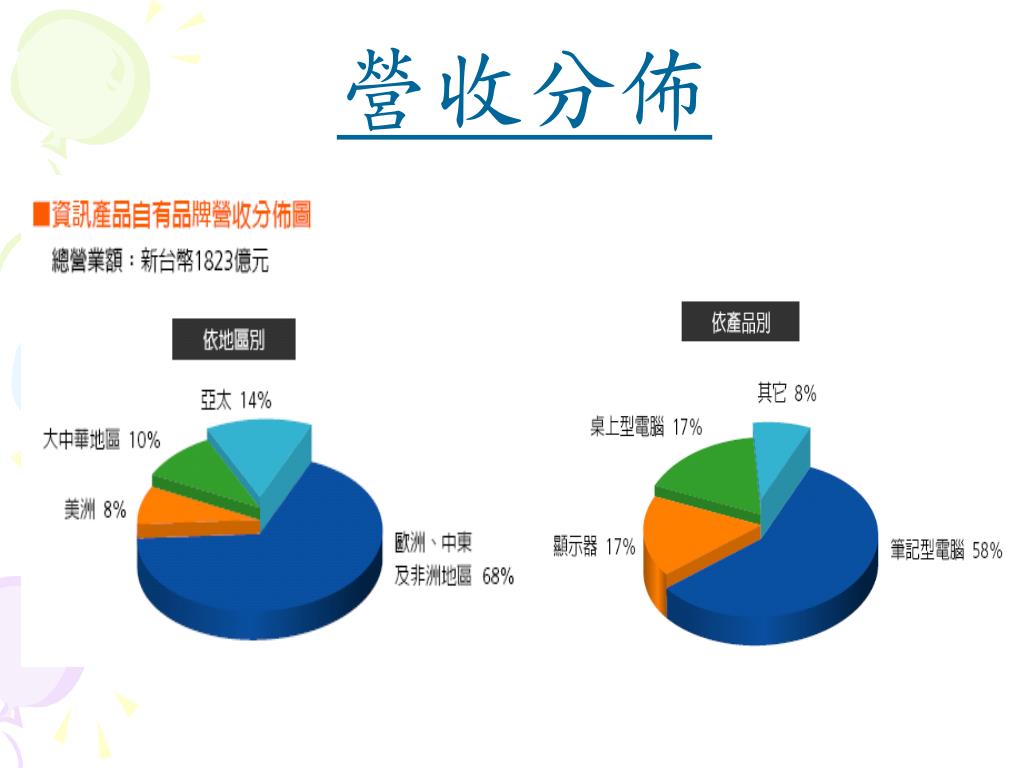 營收分佈

■資訊產品自有品牌營收分佈圖
總營業額：新台幣1823億元

依地區別

亞太 14%
大中華地區 10%
美洲 8%
歐洲、中東及非洲地區 68%

依產品別

其它 8%
桌上型電腦 17%
顯示器 17%
筆記型電腦 58%